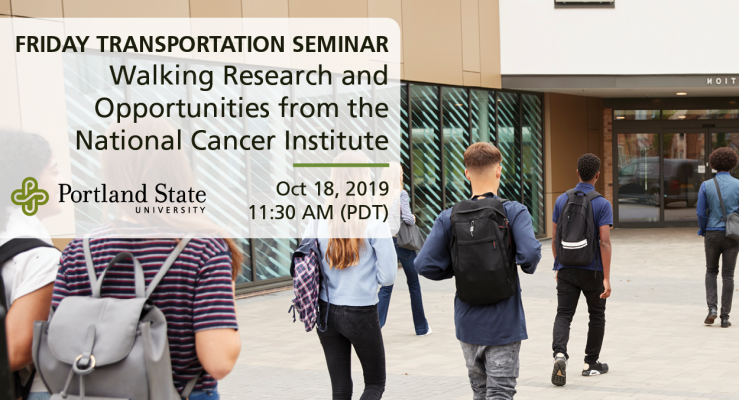 FRIDAY TRANSPORTATION SEMINAR
Walking Research and Opportunities from the National Cancer Institute

Portland State UNIVERSITY

Oct 18, 2019
11:30 AM (PDT)

NOIT